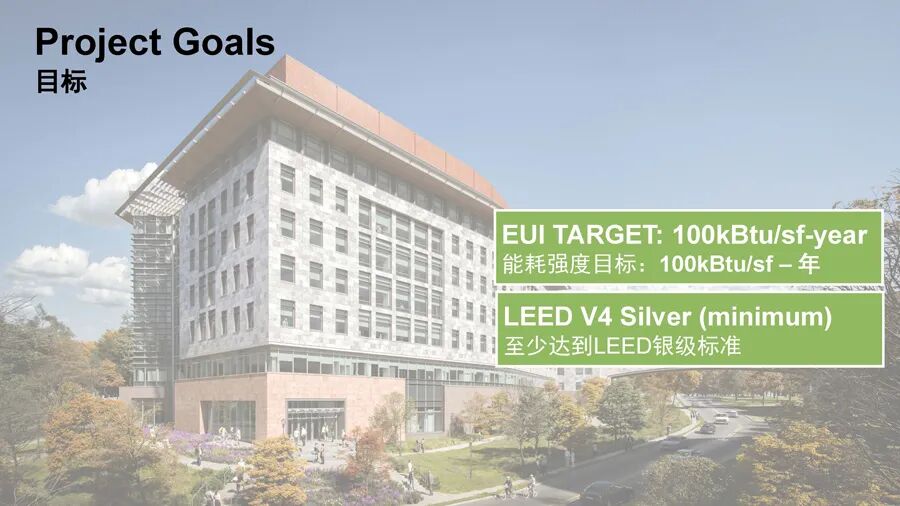 Project Goals
目标

EUI TARGET: 100kBtu/sf-year
能耗强度目标：100kBtu/sf – 年

LEED V4 Silver (minimum)
至少达到LEED银级标准